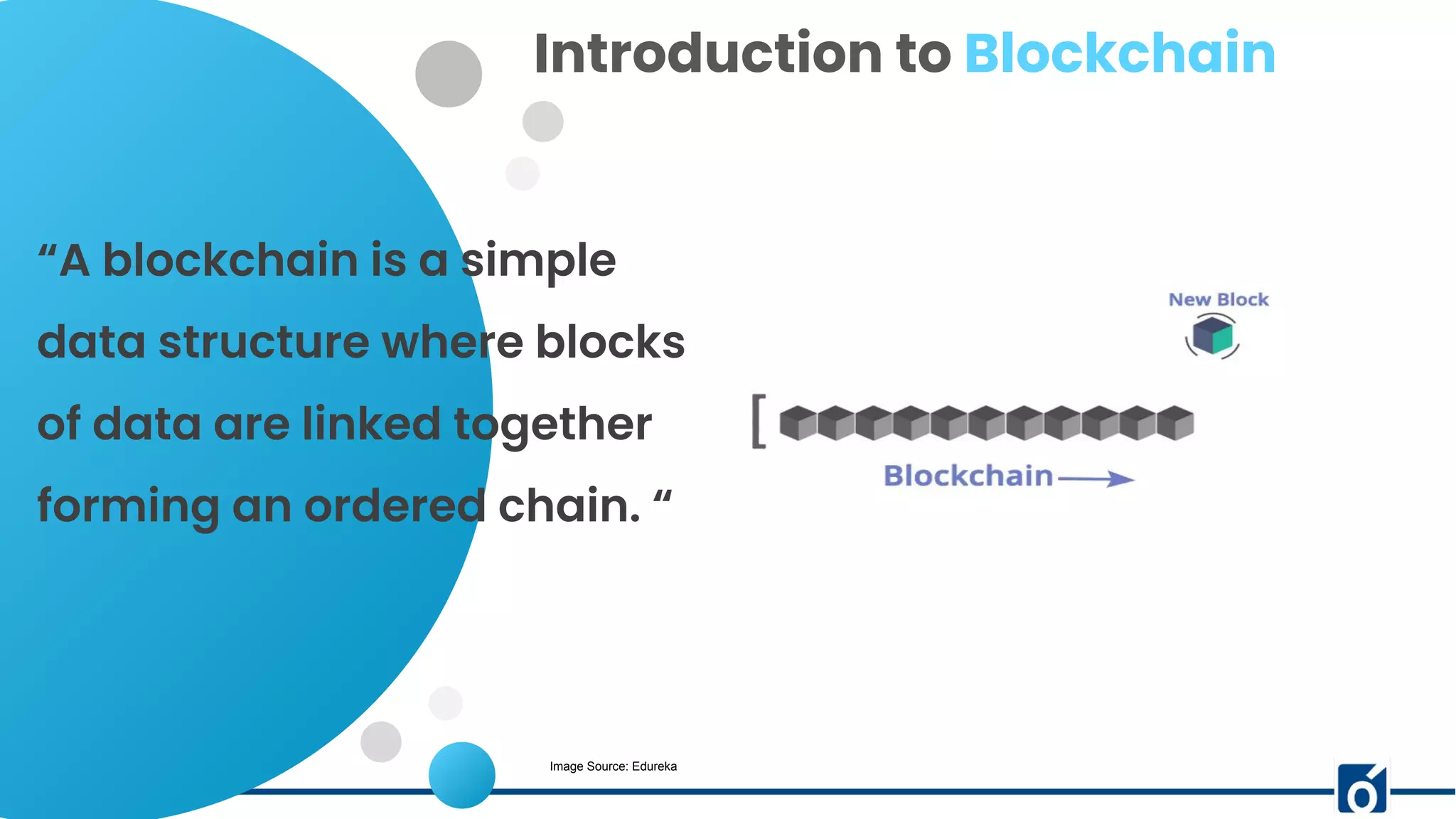 Introduction to Blockchain

“A blockchain is a simple data structure where blocks of data are linked together forming an ordered chain. “

New Block

Blockchain

Image Source: Edureka